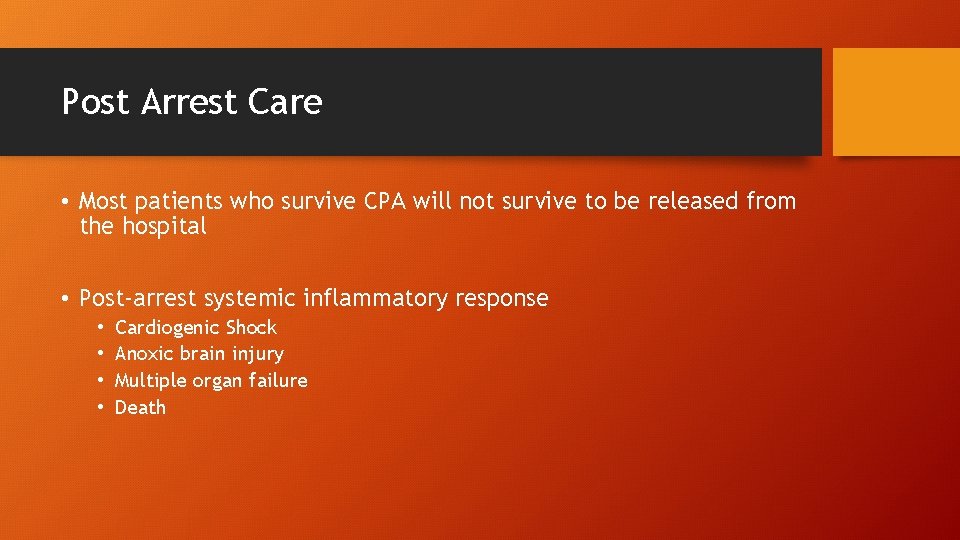 Post Arrest Care

• Most patients who survive CPA will not survive to be released from the hospital

• Post-arrest systemic inflammatory response
  • Cardiogenic Shock
  • Anoxic brain injury
  • Multiple organ failure
  • Death